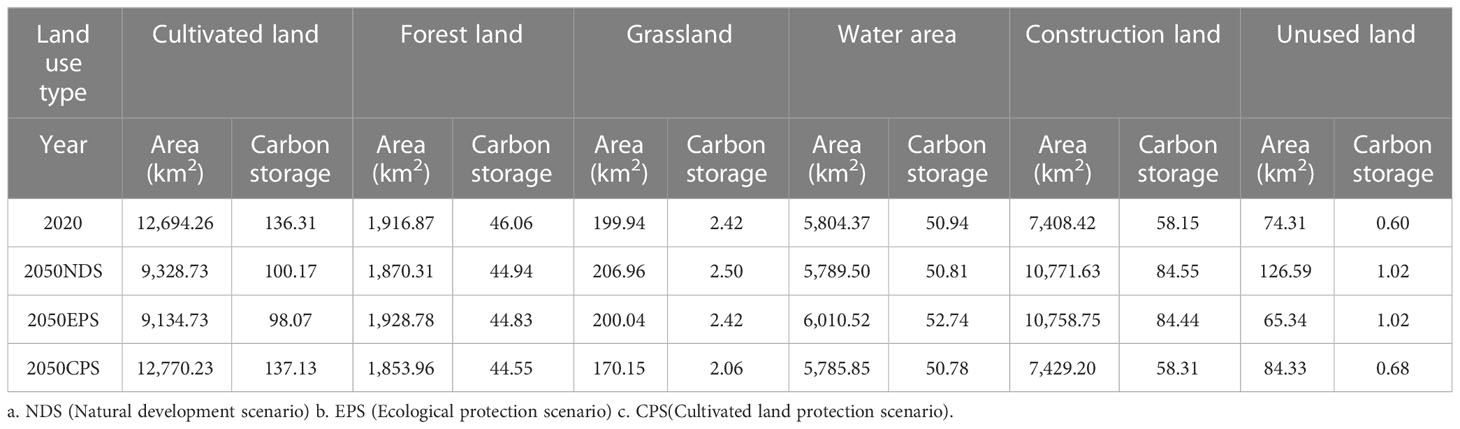 | Land use type | Cultivated land | | Forest land | | Grassland | | Water area | | Construction land | | Unused land | |
|---|---|---|---|---|---|---|---|---|---|---|---|---|
| Year | Area ($km^2$) | Carbon storage | Area ($km^2$) | Carbon storage | Area ($km^2$) | Carbon storage | Area ($km^2$) | Carbon storage | Area ($km^2$) | Carbon storage | Area ($km^2$) | Carbon storage |
| 2020 | 12,694.26 | 136.31 | 1,916.87 | 46.06 | 199.94 | 2.42 | 5,804.37 | 50.94 | 7,408.42 | 58.15 | 74.31 | 0.60 |
| 2050NDS | 9,328.73 | 100.17 | 1,870.31 | 44.94 | 206.96 | 2.50 | 5,789.50 | 50.81 | 10,771.63 | 84.55 | 126.59 | 1.02 |
| 2050EPS | 9,134.73 | 98.07 | 1,928.78 | 44.83 | 200.04 | 2.42 | 6,010.52 | 52.74 | 10,758.75 | 84.44 | 65.34 | 1.02 |
| 2050CPS | 12,770.23 | 137.13 | 1,853.96 | 44.55 | 170.15 | 2.06 | 5,785.85 | 50.78 | 7,429.20 | 58.31 | 84.33 | 0.68 |

a. NDS (Natural development scenario) b. EPS (Ecological protection scenario) c. CPS(Cultivated land protection scenario).